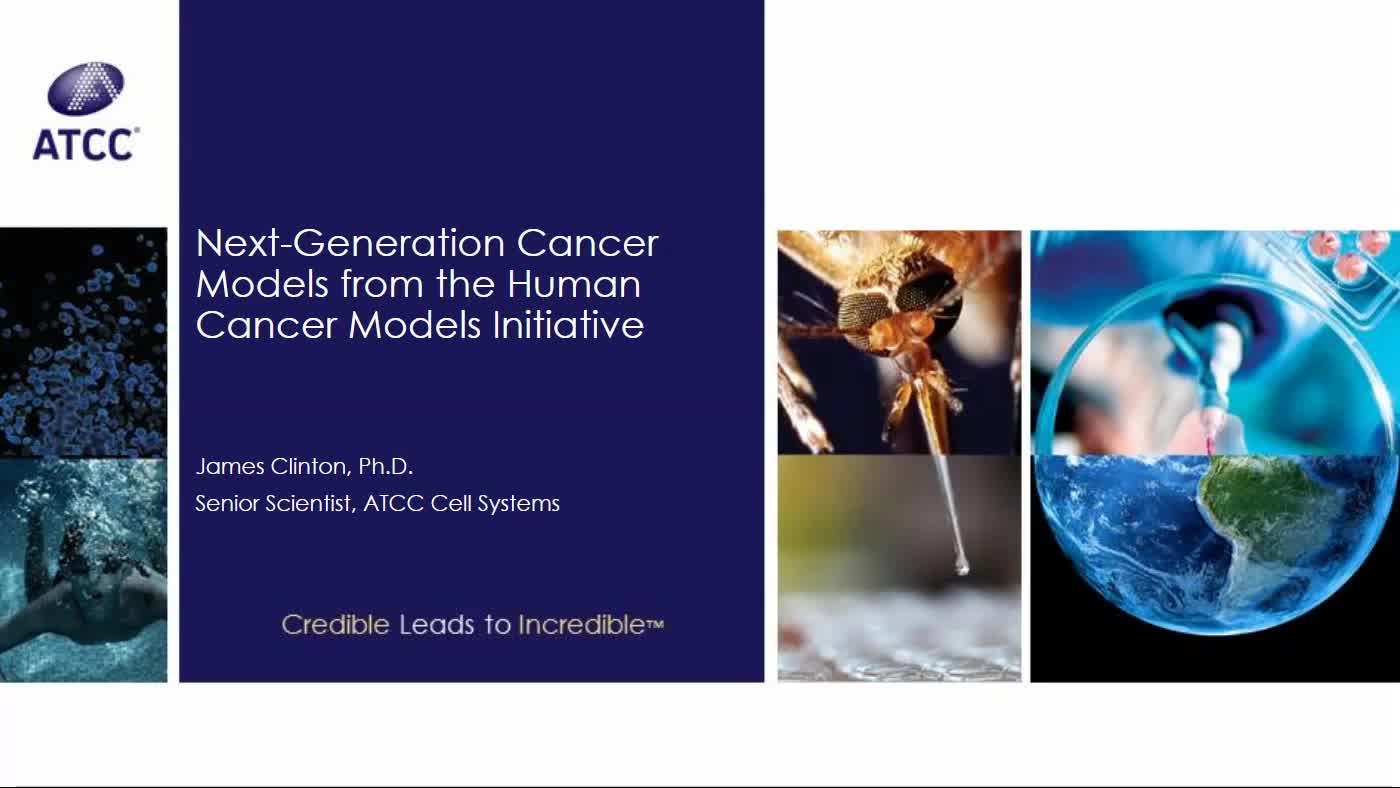 ATCC®

Next-Generation Cancer Models from the Human Cancer Models Initiative

James Clinton, Ph.D.

Senior Scientist, ATCC Cell Systems

Credible Leads to Incredible™